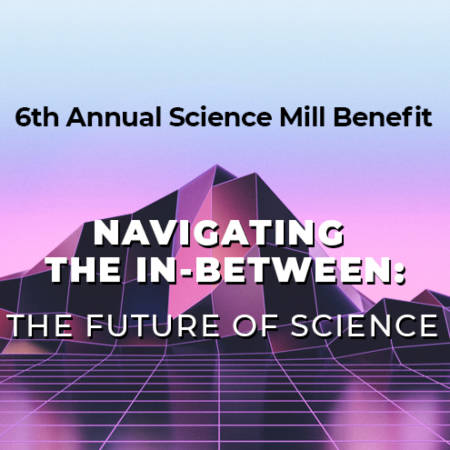 6th Annual Science Mill Benefit

NAVIGATING THE IN-BETWEEN:

THE FUTURE OF SCIENCE